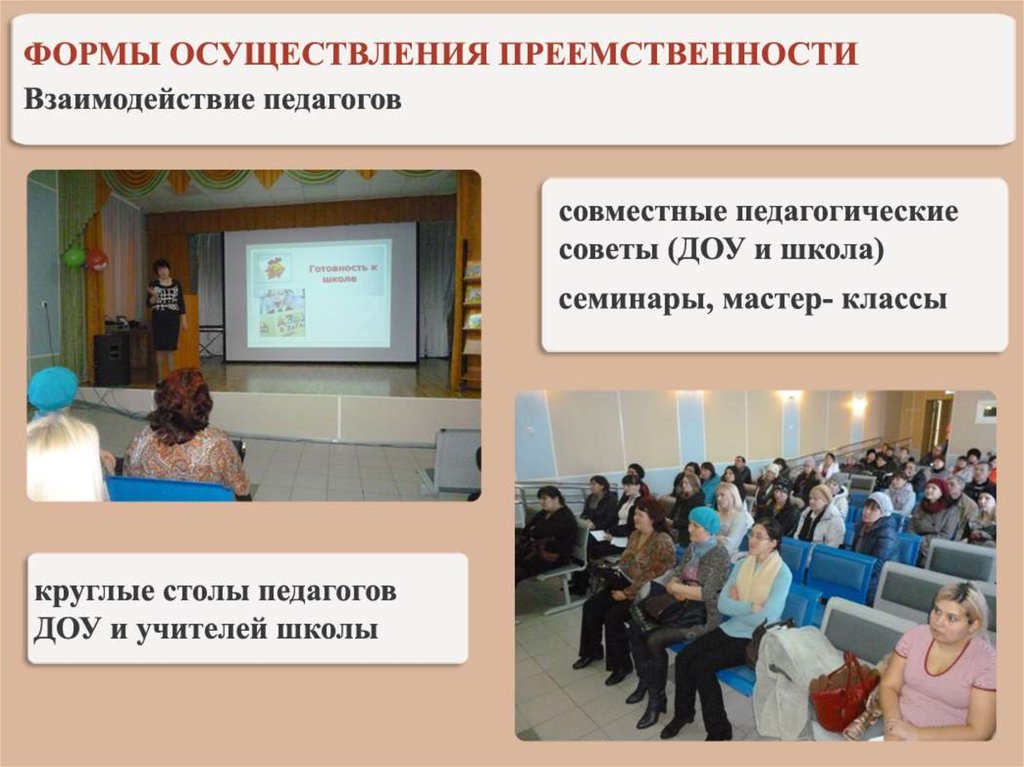 ФОРМЫ ОСУЩЕСТВЛЕНИЯ ПРЕЕМСТВЕННОСТИ
Взаимодействие педагогов

Готовность к школе

совместные педагогические советы (ДОУ и школа)

семинары, мастер- классы

круглые столы педагогов ДОУ и учителей школы